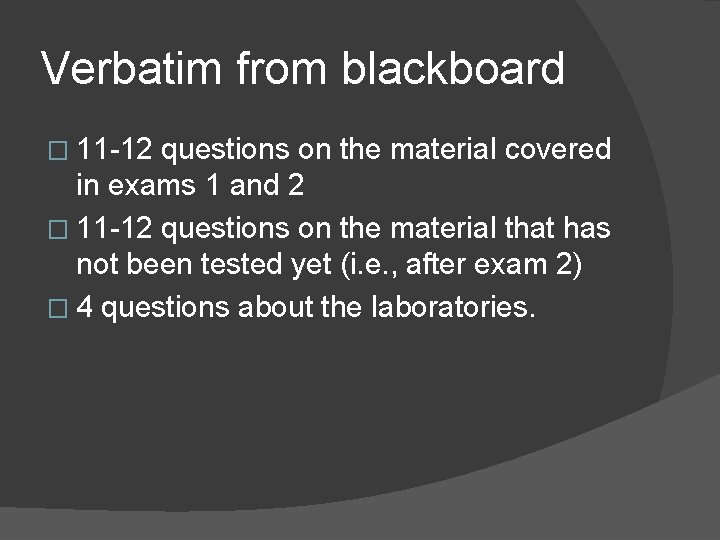 Verbatim from blackboard

□ 11-12 questions on the material covered in exams 1 and 2

□ 11-12 questions on the material that has not been tested yet (i.e., after exam 2)

□ 4 questions about the laboratories.